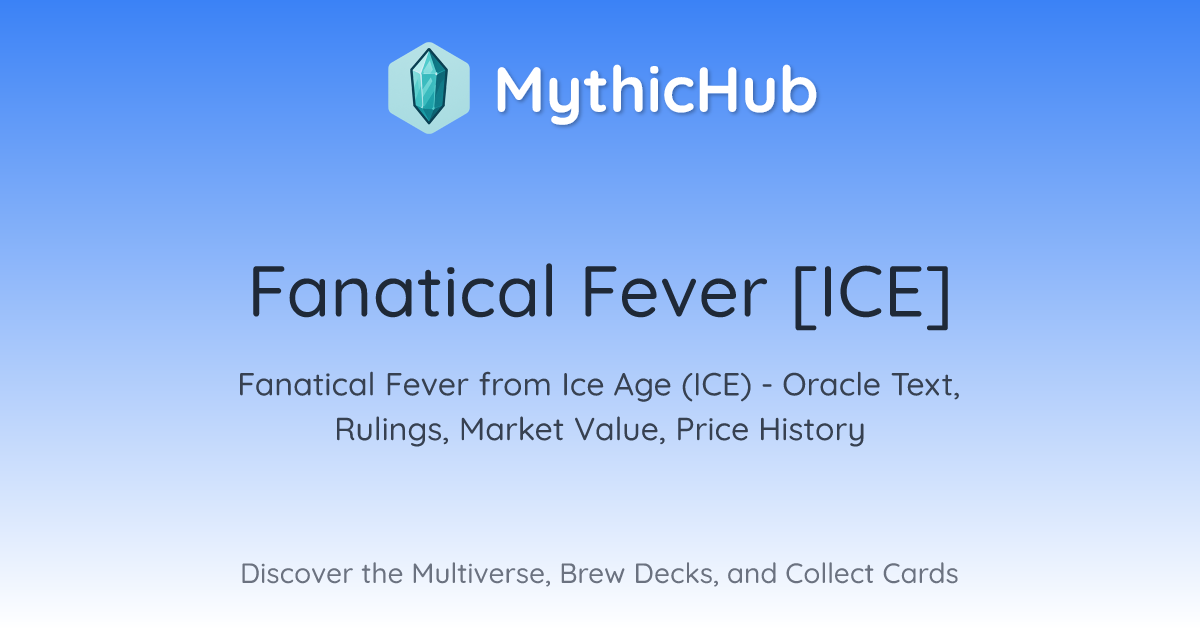 MythicHub

Fanatical Fever [ICE]

Fanatical Fever from Ice Age (ICE) - Oracle Text, Rulings, Market Value, Price History

Discover the Multiverse, Brew Decks, and Collect Cards